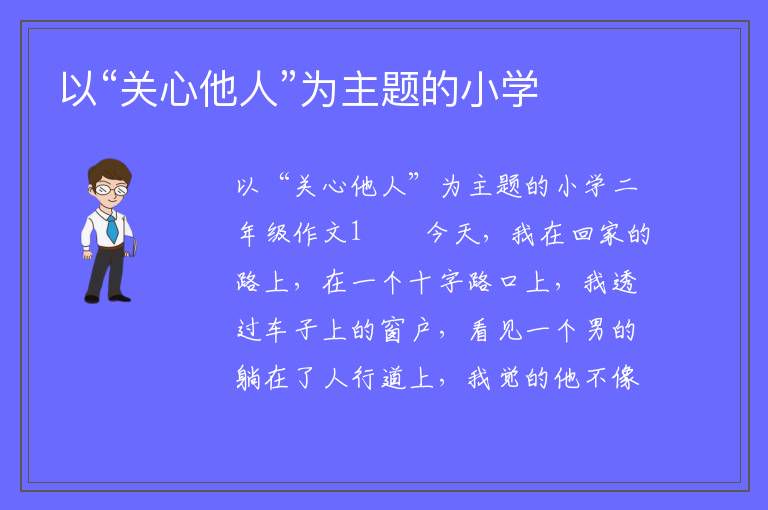 以“关心他人”为主题的小学

以“关心他人”为主题的小学二年级作文1　　今天，我在回家的路上，在一个十字路口上，我透过车子上的窗户，看见一个男的躺在了人行道上，我觉的他不像